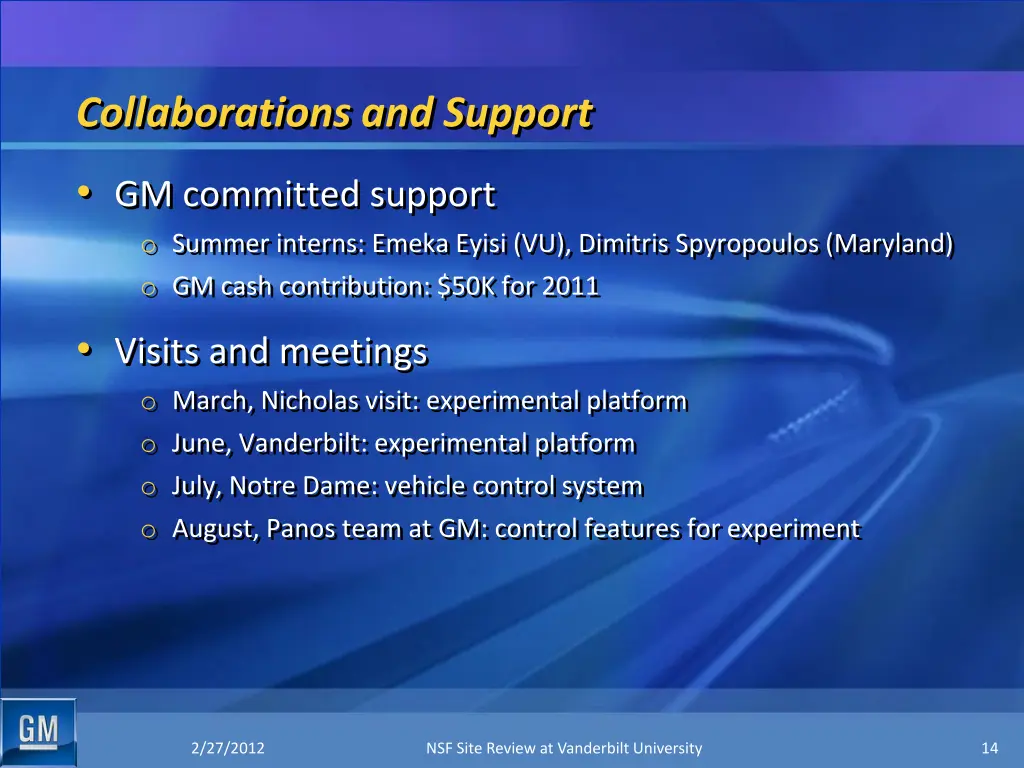 Collaborations and Support

• GM committed support
  o Summer interns: Emeka Eyisi (VU), Dimitris Spyropoulos (Maryland)
  o GM cash contribution: \$50K for 2011

• Visits and meetings
  o March, Nicholas visit: experimental platform
  o June, Vanderbilt: experimental platform
  o July, Notre Dame: vehicle control system
  o August, Panos team at GM: control features for experiment

GM

2/27/2012

NSF Site Review at Vanderbilt University

14